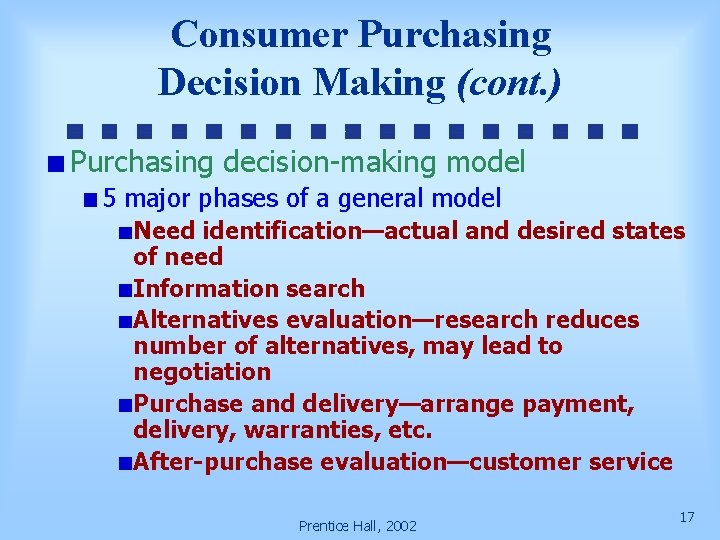 Consumer Purchasing Decision Making (cont.)

Purchasing decision-making model

5 major phases of a general model

Need identification—actual and desired states of need

Information search

Alternatives evaluation—research reduces number of alternatives, may lead to negotiation

Purchase and delivery—arrange payment, delivery, warranties, etc.

After-purchase evaluation—customer service

Prentice Hall, 2002

17